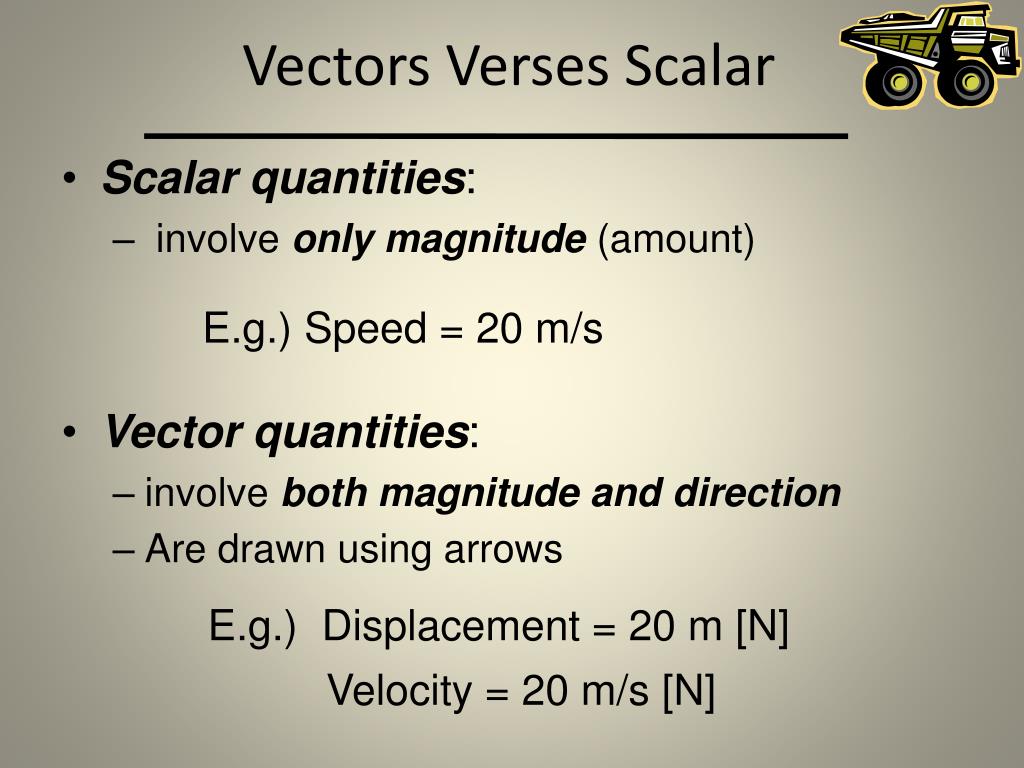 Vectors Verses Scalar

• Scalar quantities:
– involve only magnitude (amount)

E.g.) Speed = 20 m/s

• Vector quantities:
– involve both magnitude and direction
– Are drawn using arrows

E.g.) Displacement = 20 m [N]
Velocity = 20 m/s [N]